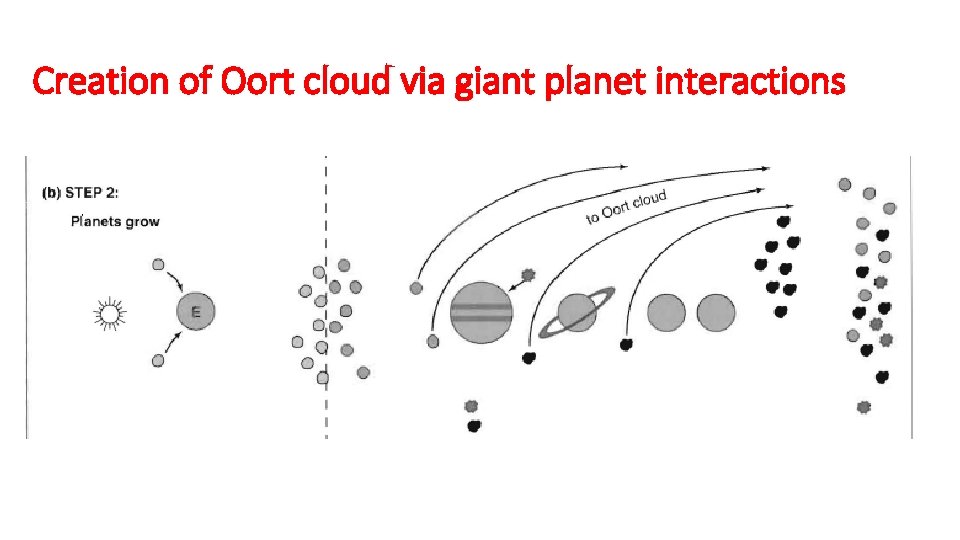 Creation of Oort cloud via giant planet interactions

(b) STEP 2:
Planets grow

E

to Oort cloud